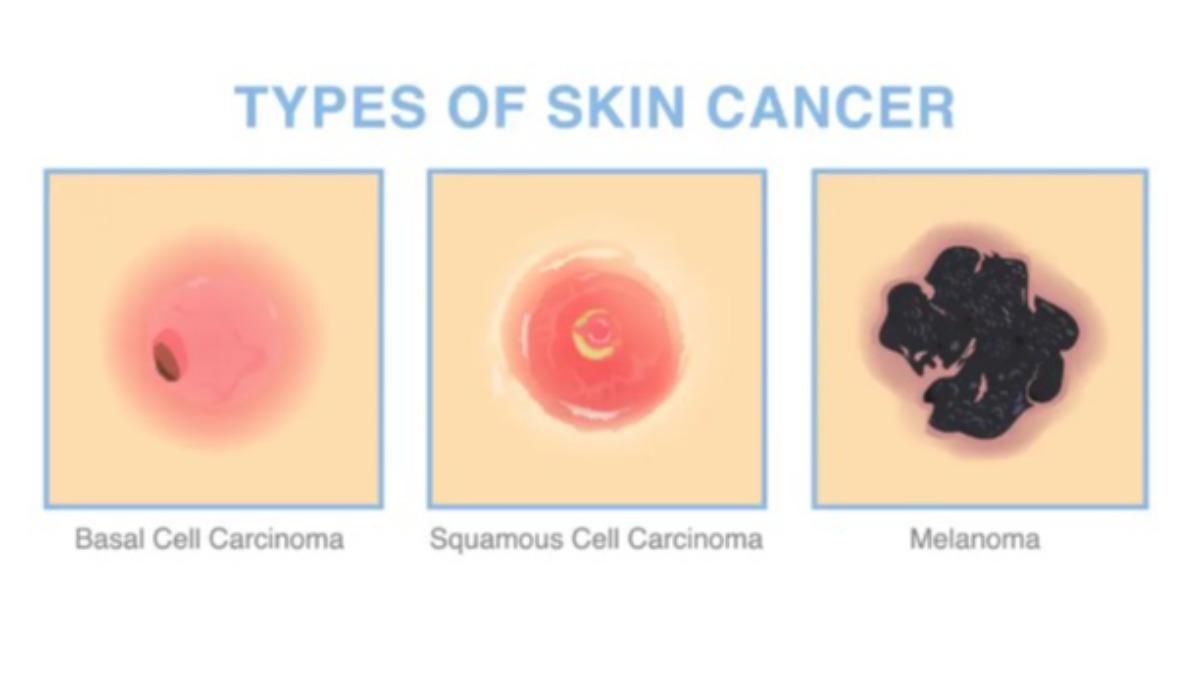 TYPES OF SKIN CANCER

Basal Cell Carcinoma

Squamous Cell Carcinoma

Melanoma